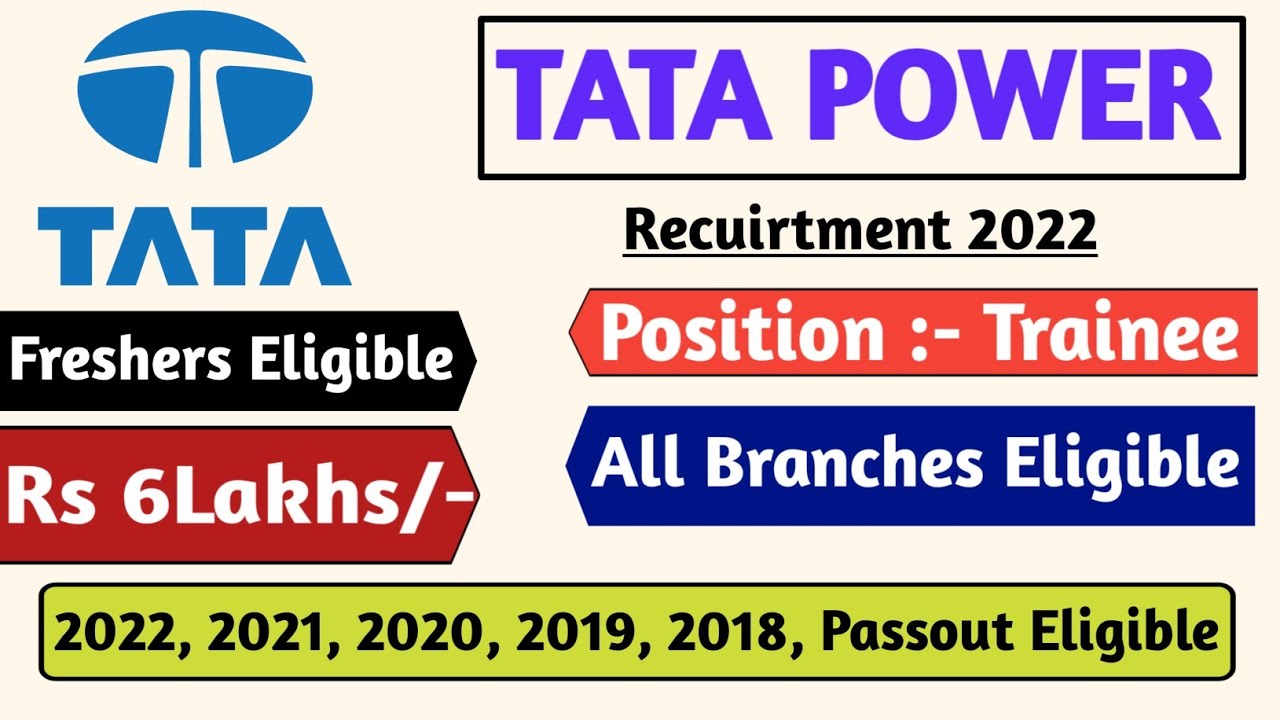 TATA

TATA POWER

Recuirtment 2022

Freshers Eligible

Position :- Trainee

Rs 6Lakhs/-

All Branches Eligible

2022, 2021, 2020, 2019, 2018, Passout Eligible